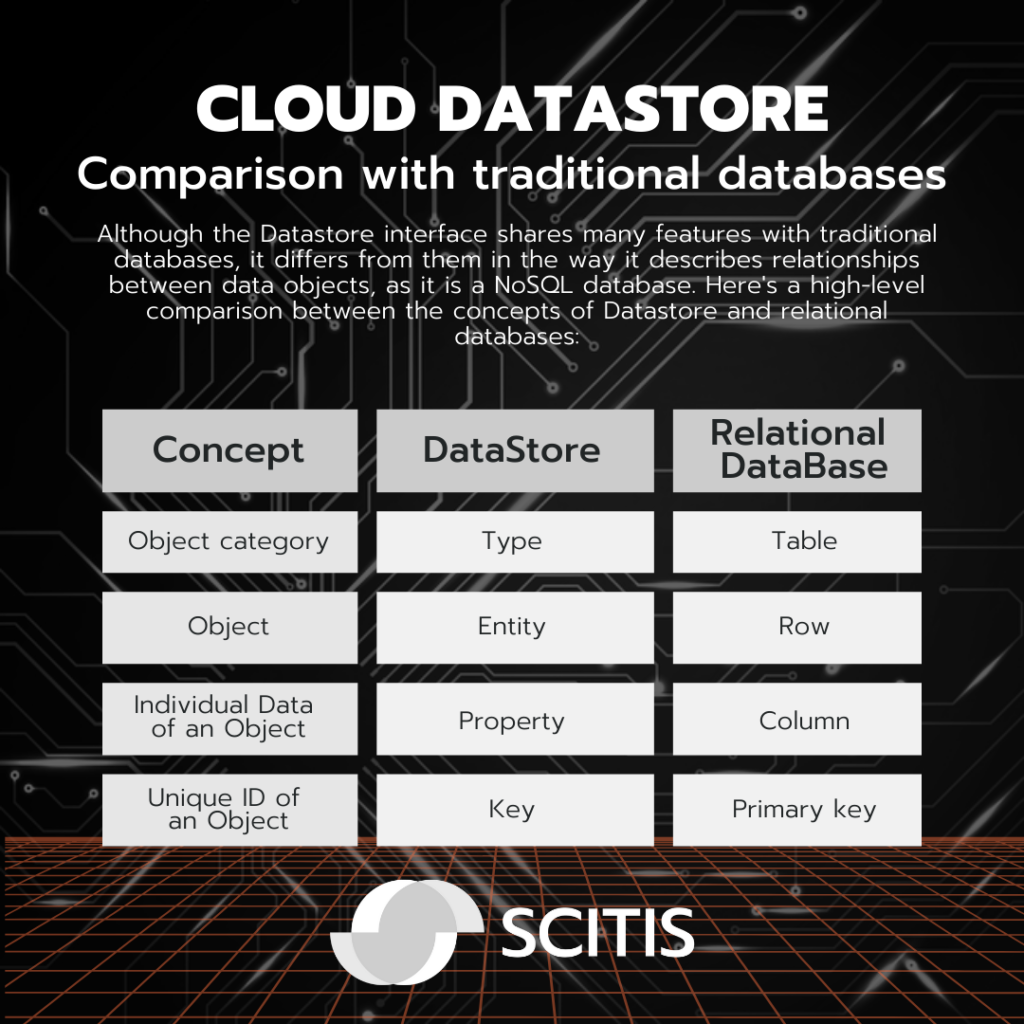 CLOUD DATASTORE
Comparison with traditional databases

Although the Datastore interface shares many features with traditional databases, it differs from them in the way it describes relationships between data objects, as it is a NoSQL database. Here's a high-level comparison between the concepts of Datastore and relational databases:

| Concept | DataStore | Relational DataBase |
|---|---|---|
| Object category | Type | Table |
| Object | Entity | Row |
| Individual Data of an Object | Property | Column |
| Unique ID of an Object | Key | Primary key |

SCITIS